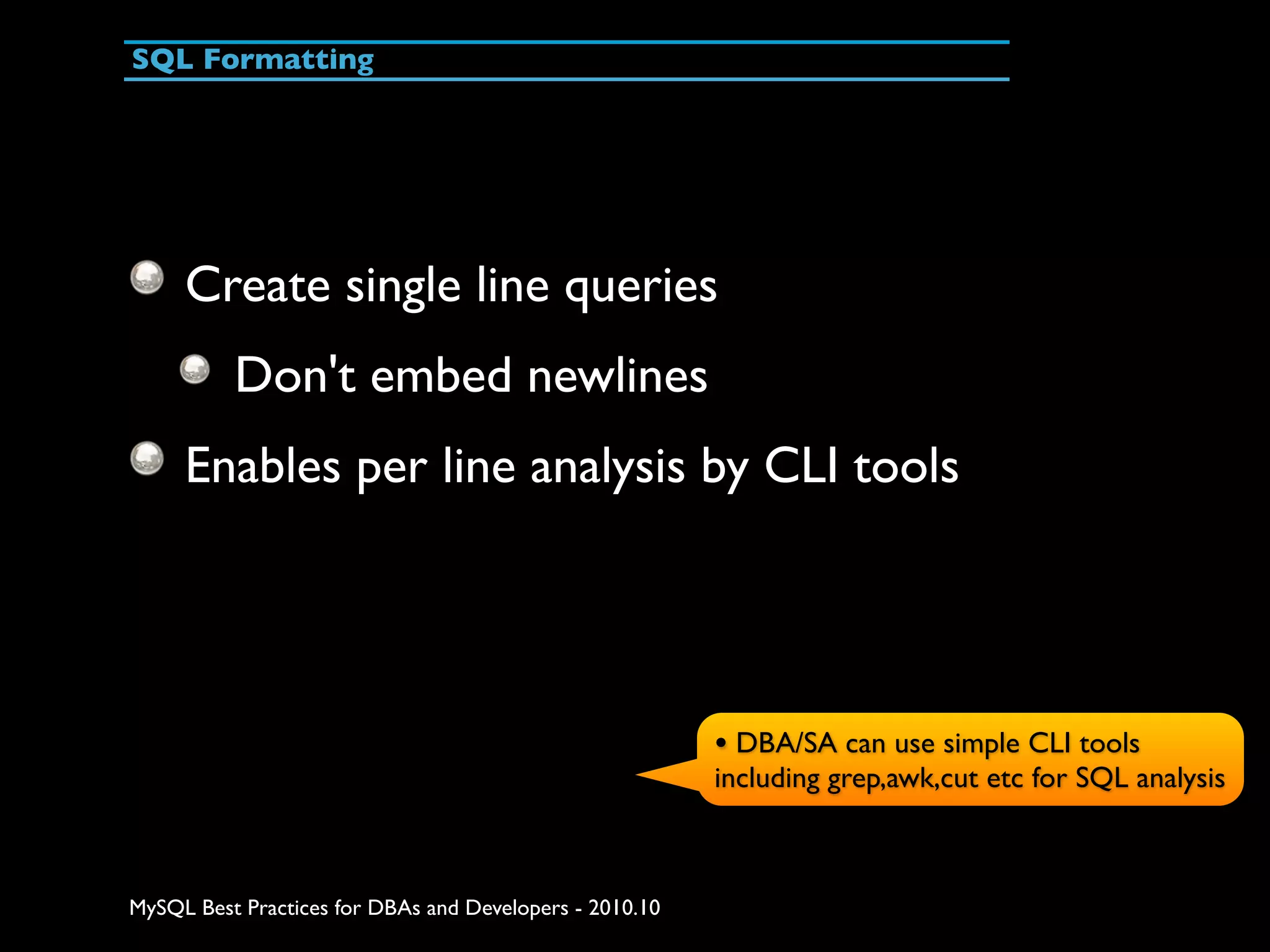 SQL Formatting

Create single line queries

Don't embed newlines

Enables per line analysis by CLI tools

• DBA/SA can use simple CLI tools including grep,awk,cut etc for SQL analysis

MySQL Best Practices for DBAs and Developers - 2010.10